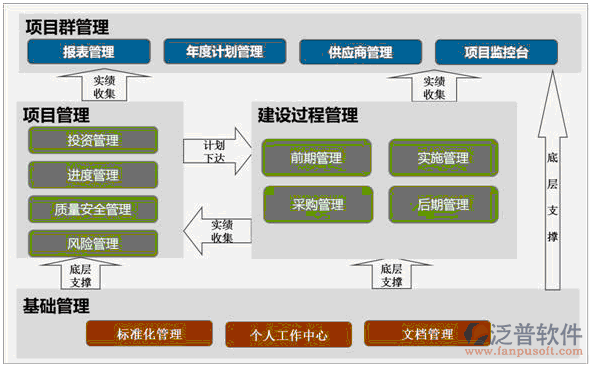 项目群管理

报表管理

年度计划管理

供应商管理

项目监控台

实绩收集

实绩收集

项目管理

投资管理

进度管理

质量安全管理

风险管理

计划下达

实绩收集

建设过程管理

前期管理

实施管理

采购管理

后期管理

底层支撑

底层支撑

底层支撑

基础管理

标准化管理

个人工作中心

文档管理

泛普软件
www.fanpusoft.com